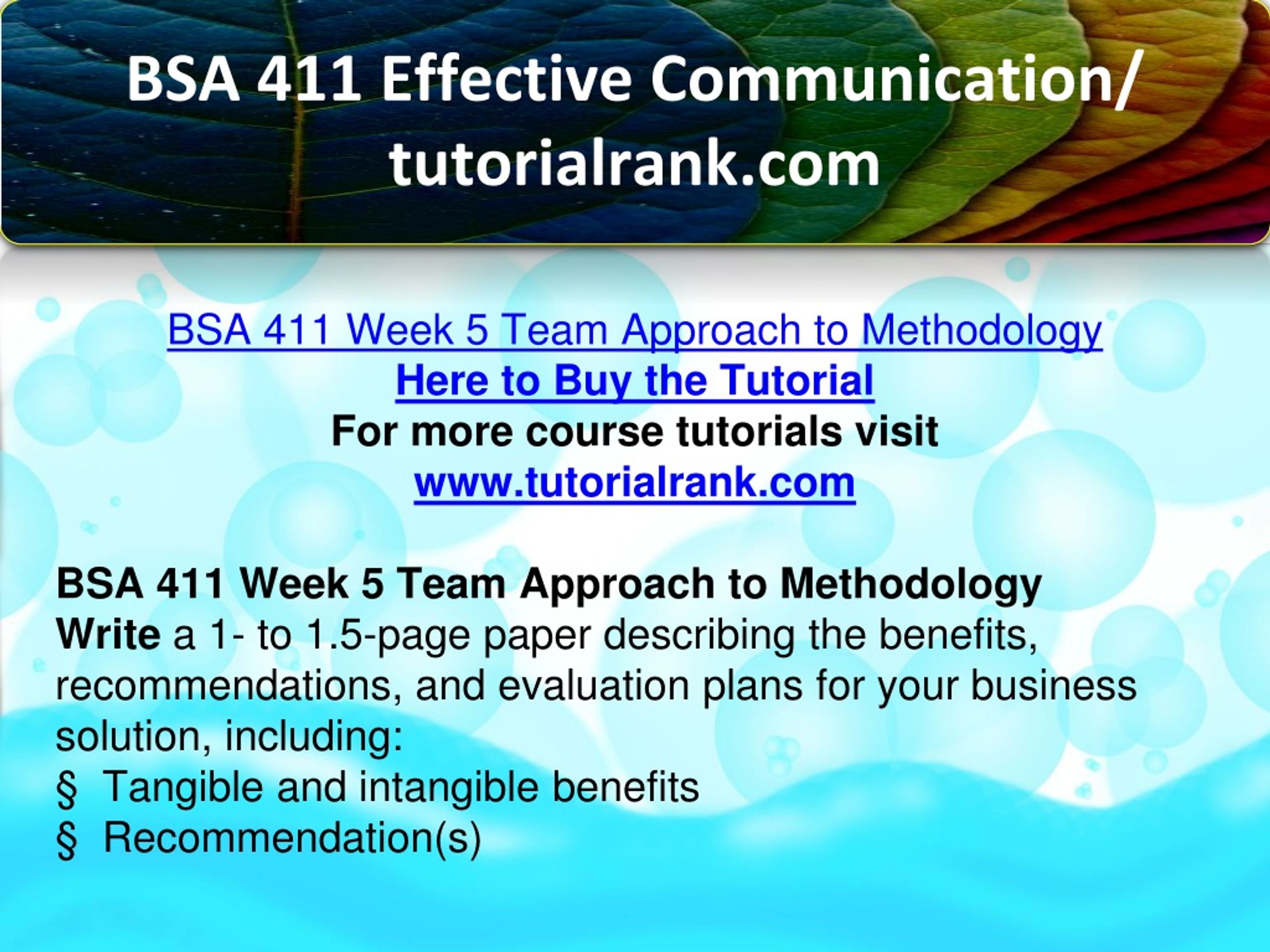 BSA 411 Effective Communication/ tutorialrank.com

BSA 411 Week 5 Team Approach to Methodology
Here to Buy the Tutorial
For more course tutorials visit
www.tutorialrank.com

BSA 411 Week 5 Team Approach to Methodology
Write a 1- to 1.5-page paper describing the benefits, recommendations, and evaluation plans for your business solution, including:
§ Tangible and intangible benefits
§ Recommendation(s)